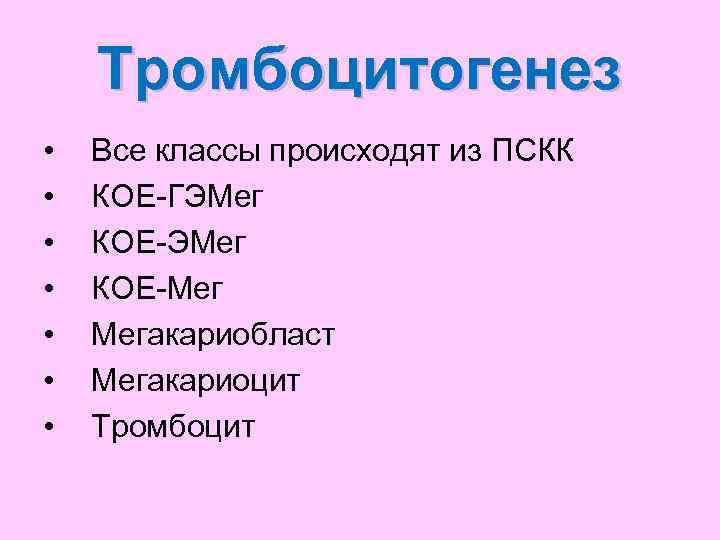 Тромбоцитогенез

• Все классы происходят из ПСКК
• КОЕ-ГЭМег
• КОЕ-ЭМег
• КОЕ-Мег
• Мегакариобласт
• Мегакариоцит
• Тромбоцит